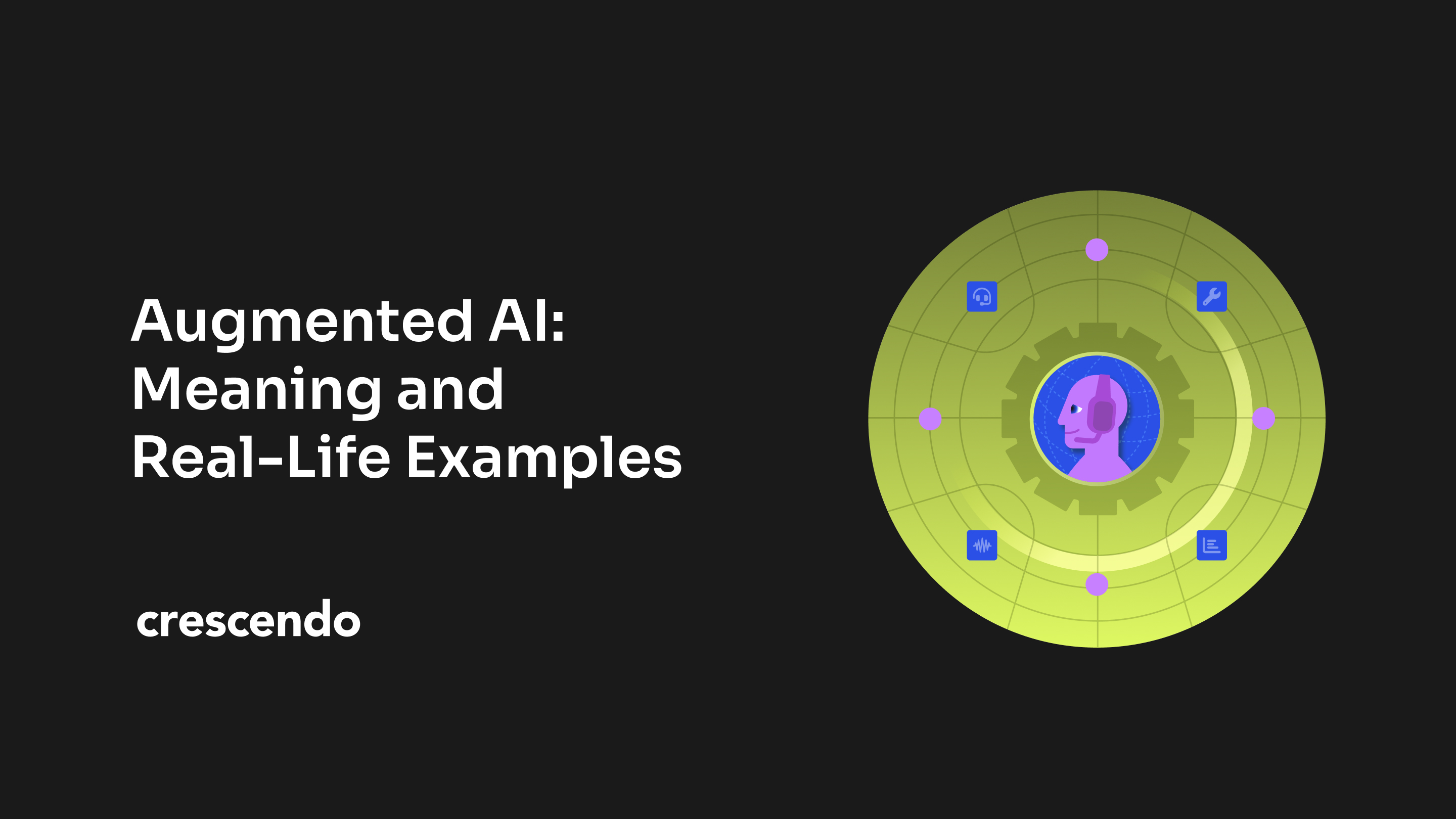 Augmented AI:
Meaning and
Real-Life Examples

crescendo